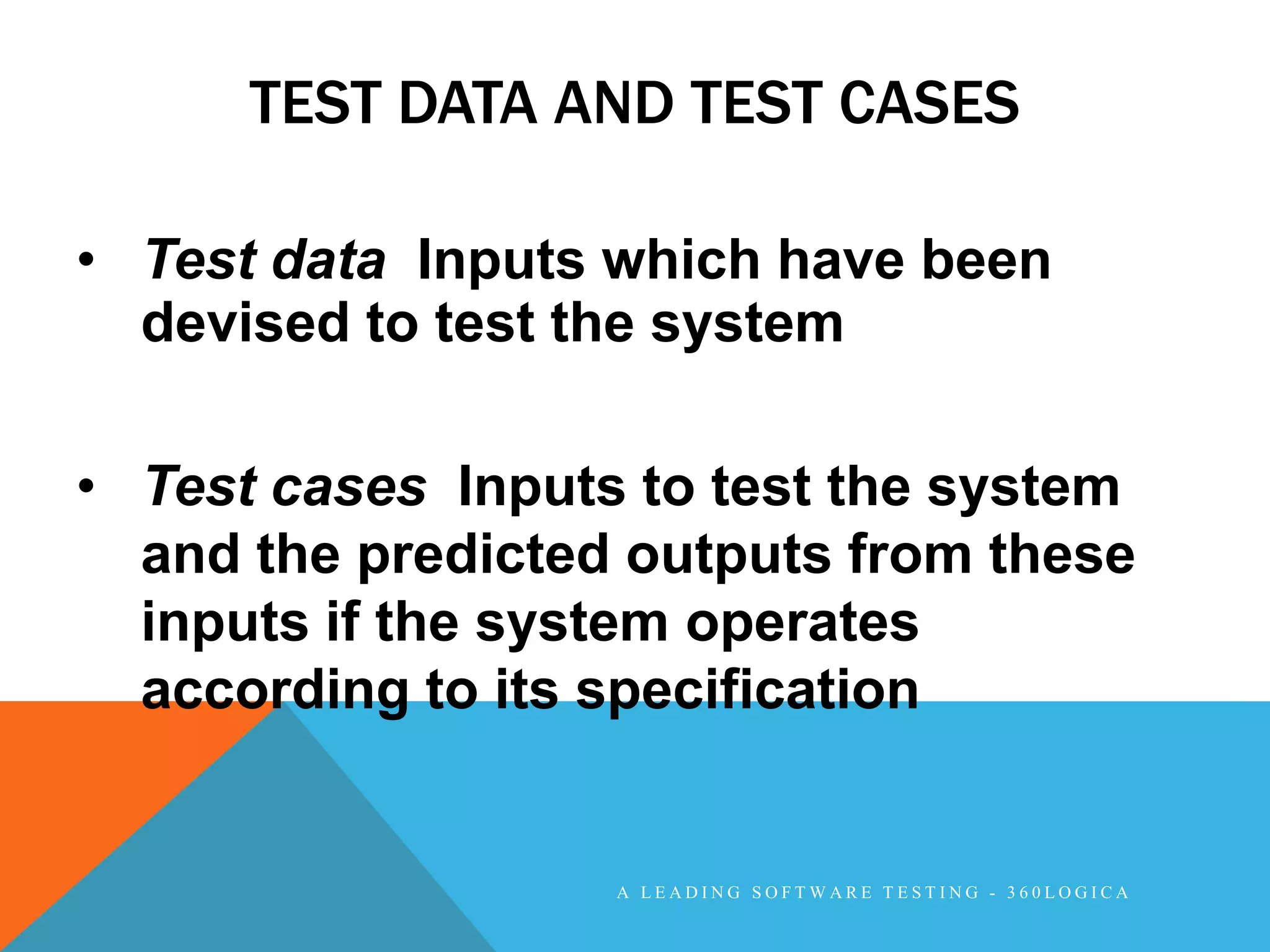 TEST DATA AND TEST CASES

• Test data Inputs which have been devised to test the system

• Test cases Inputs to test the system and the predicted outputs from these inputs if the system operates according to its specification

A LEADING SOFTWARE TESTING - 360LOGICA